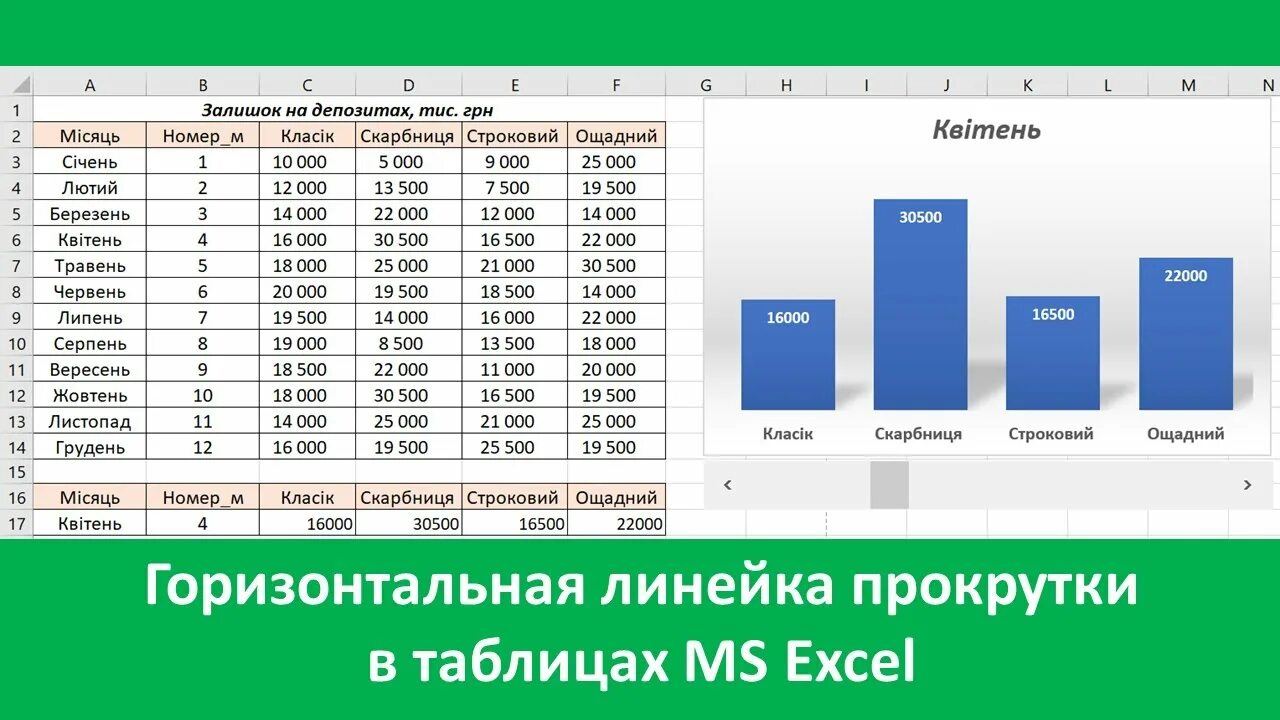 |  | A | B | C | D | E | F |
|---|---|---|---|---|---|---|
| 1 | Залишок на депозитах, тис. грн | | | | | |
| 2 | Місяць | Номер_м | Класік | Скарбниця | Строковий | Ощадний |
| 3 | Січень | 1 | 10 000 | 5 000 | 9 000 | 25 000 |
| 4 | Лютий | 2 | 12 000 | 13 500 | 7 500 | 19 500 |
| 5 | Березень | 3 | 14 000 | 22 000 | 12 000 | 14 000 |
| 6 | Квітень | 4 | 16 000 | 30 500 | 16 500 | 22 000 |
| 7 | Травень | 5 | 18 000 | 25 000 | 21 000 | 30 500 |
| 8 | Червень | 6 | 20 000 | 19 500 | 18 500 | 14 000 |
| 9 | Липень | 7 | 19 500 | 14 000 | 16 000 | 22 000 |
| 10 | Серпень | 8 | 19 000 | 8 500 | 13 500 | 18 000 |
| 11 | Вересень | 9 | 18 500 | 22 000 | 11 000 | 20 000 |
| 12 | Жовтень | 10 | 18 000 | 30 500 | 16 500 | 19 500 |
| 13 | Листопад | 11 | 14 000 | 25 000 | 21 000 | 25 000 |
| 14 | Грудень | 12 | 16 000 | 19 500 | 25 500 | 19 500 |
| 15 | | | | | | |
| 16 | Місяць | Номер_м | Класік | Скарбниця | Строковий | Ощадний |
| 17 | Квітень | 4 | 16000 | 30500 | 16500 | 22000 |

G H I J K L M N

Квітень

16000
30500
16500
22000

Класік Скарбниця Строковий Ощадний

Горизонтальная линейка прокрутки в таблицах MS Excel